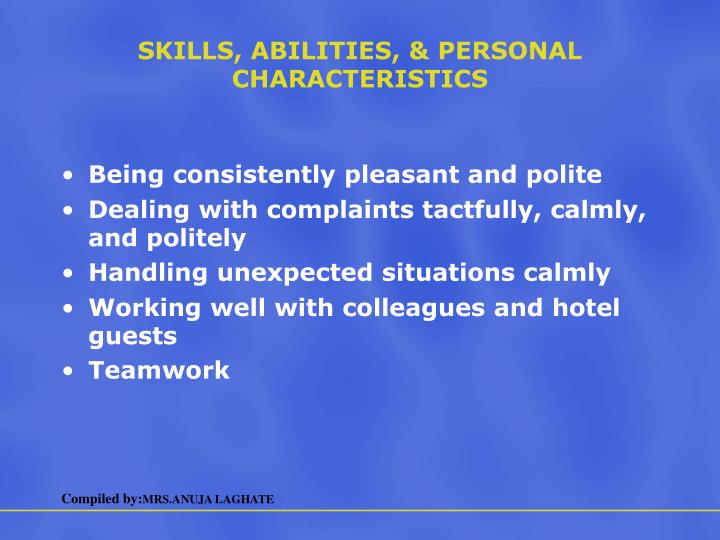 SKILLS, ABILITIES, & PERSONAL CHARACTERISTICS

• Being consistently pleasant and polite
• Dealing with complaints tactfully, calmly, and politely
• Handling unexpected situations calmly
• Working well with colleagues and hotel guests
• Teamwork

Compiled by:MRS.ANUJA LAGHATE